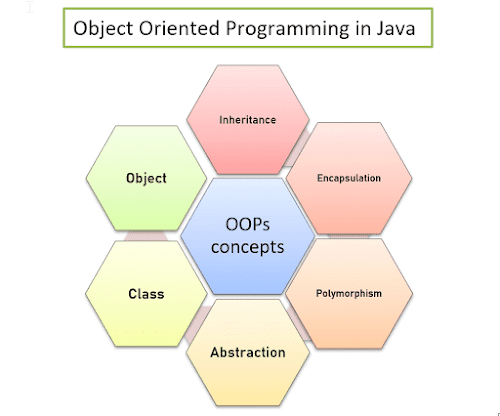 Object Oriented Programming in Java

Inheritance

Object

Encapsulation

OOPs concepts

Class

Polymorphism

Abstraction